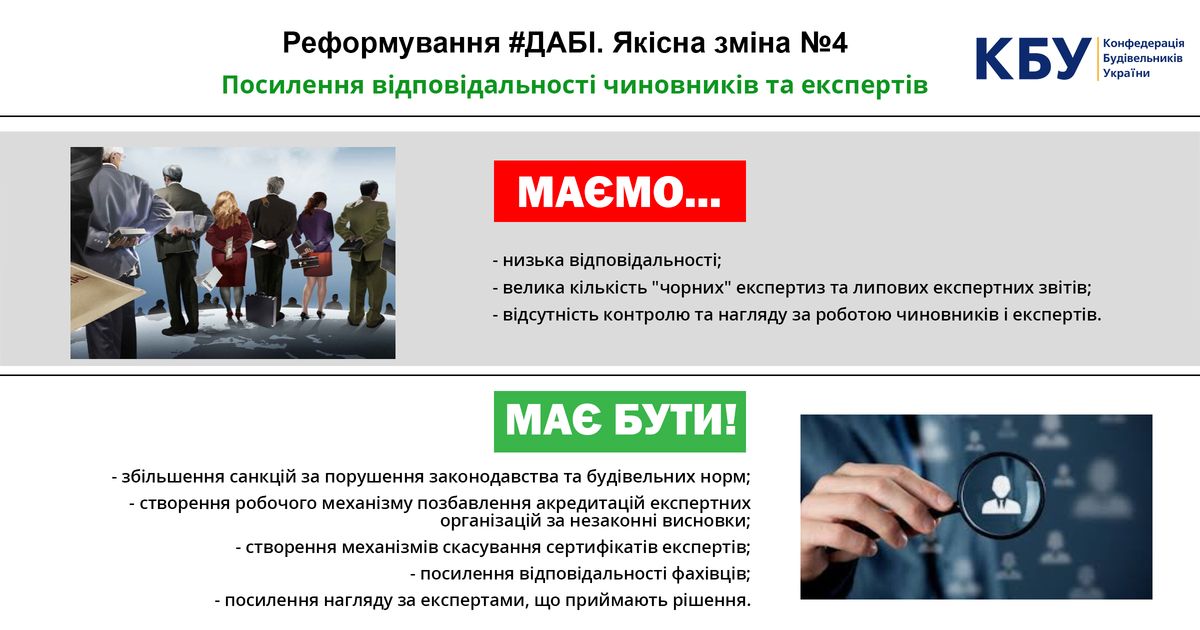 Реформування #ДАБІ. Якісна зміна №4

Посилення відповідальності чиновників та експертів

КБУ Конфедерація Будівельників України

МАЄМО...

- низька відповідальності;
- велика кількість "чорних" експертиз та липових експертних звітів;
- відсутність контролю та нагляду за роботою чиновників і експертів.

МАЄ БУТИ!

- збільшення санкцій за порушення законодавства та будівельних норм;
- створення робочого механізму позбавлення акредитацій експертних організацій за незаконні висновки;
- створення механізмів скасування сертифікатів експертів;
- посилення відповідальності фахівців;
- посилення нагляду за експертами, що приймають рішення.